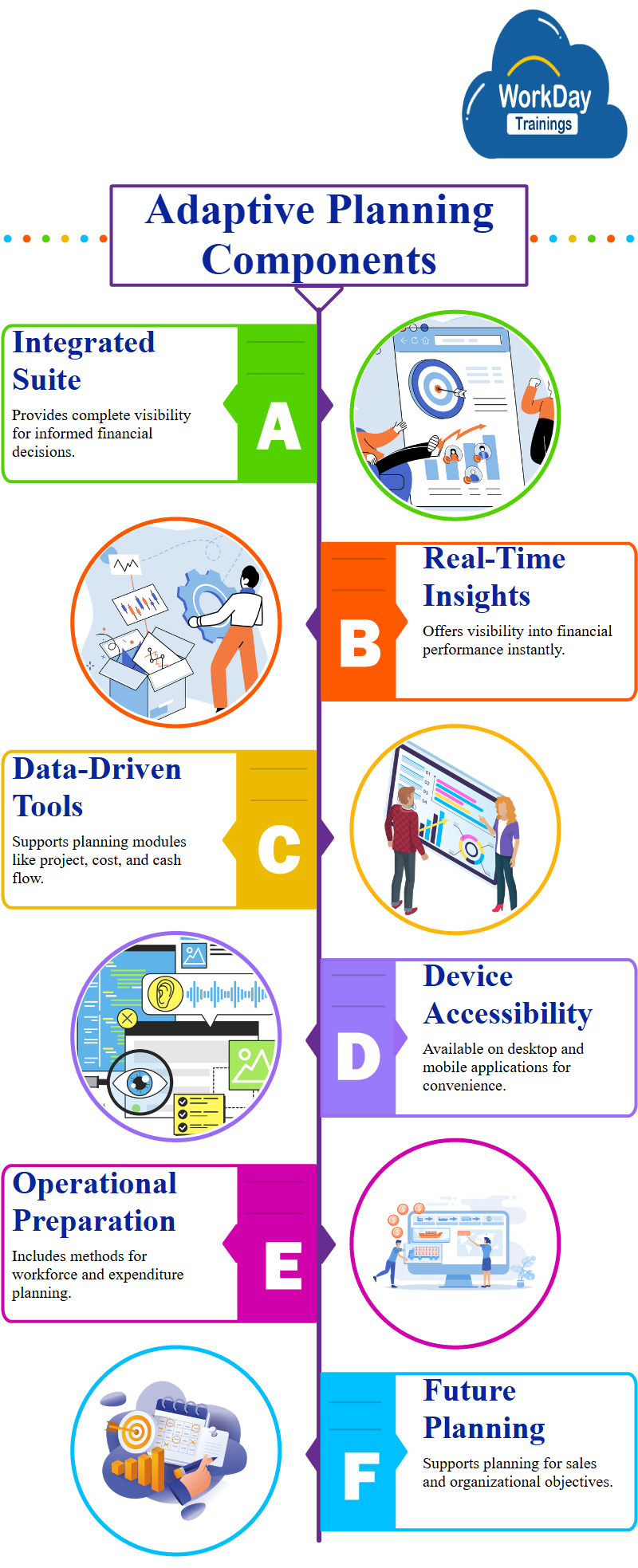 WorkDay Trainings

Adaptive Planning Components

Integrated Suite

Provides complete visibility for informed financial decisions.

A

B

Real-Time Insights

Offers visibility into financial performance instantly.

Data-Driven Tools

Supports planning modules like project, cost, and cash flow.

C

D

Device Accessibility

Available on desktop and mobile applications for convenience.

Operational Preparation

Includes methods for workforce and expenditure planning.

E

F

Future Planning

Supports planning for sales and organizational objectives.